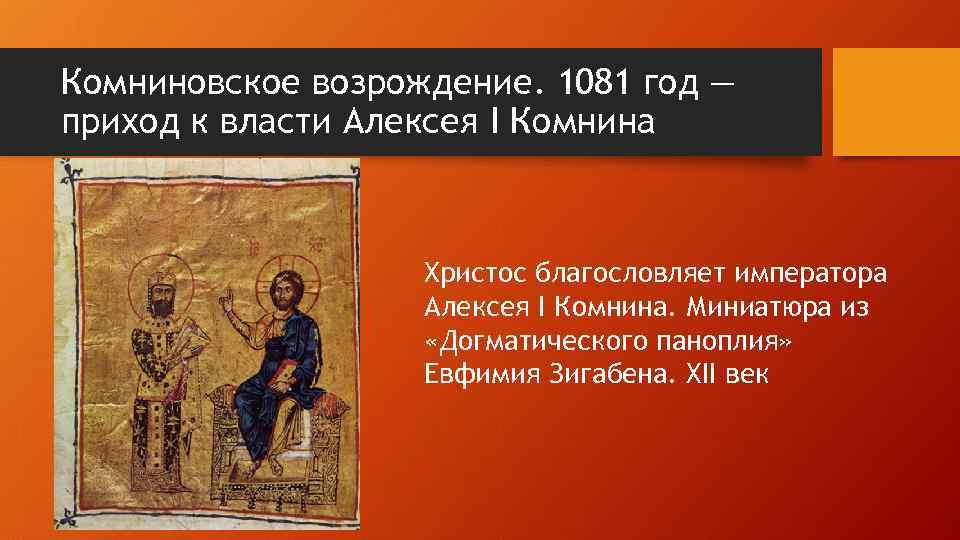 Комниновское возрождение. 1081 год — приход к власти Алексея I Комнина

Христос благословляет императора Алексея I Комнина. Миниатюра из «Догматического паноплия» Евфимия Зигабена. XII век